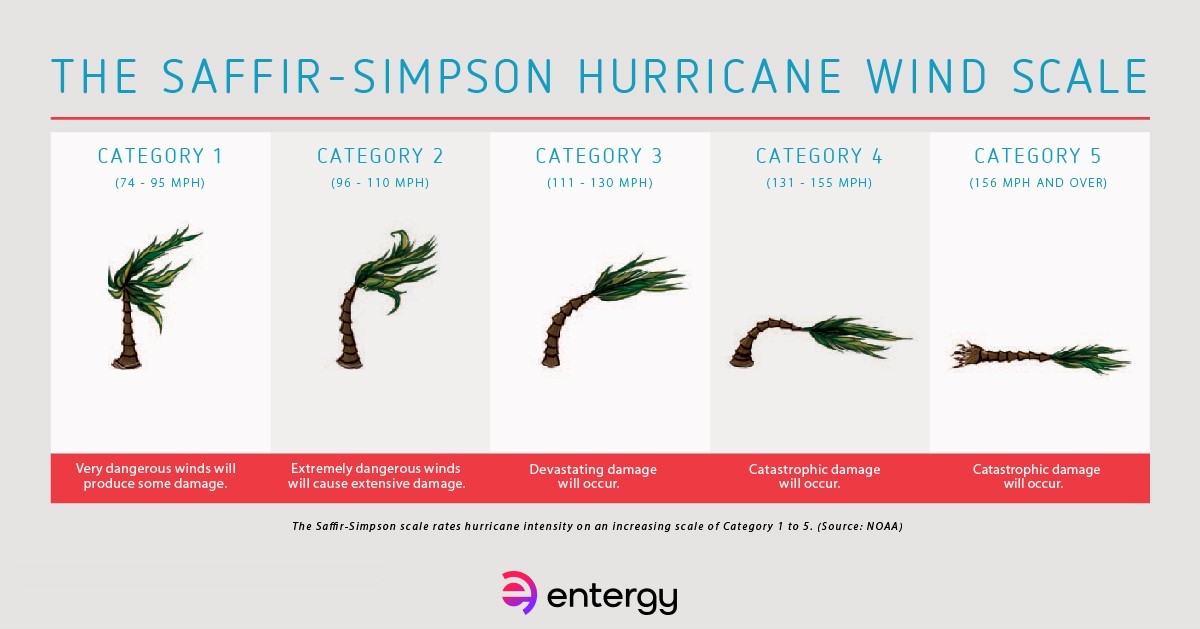 THE SAFFIR-SIMPSON HURRICANE WIND SCALE

CATEGORY 1
(74 - 95 MPH)
Very dangerous winds will produce some damage.

CATEGORY 2
(96 - 110 MPH)
Extremely dangerous winds will cause extensive damage.

CATEGORY 3
(111 - 130 MPH)
Devastating damage will occur.

CATEGORY 4
(131 - 155 MPH)
Catastrophic damage will occur.

CATEGORY 5
(156 MPH AND OVER)
Catastrophic damage will occur.

The Saffir-Simpson scale rates hurricane intensity on an increasing scale of Category 1 to 5. (Source: NOAA)

entergy